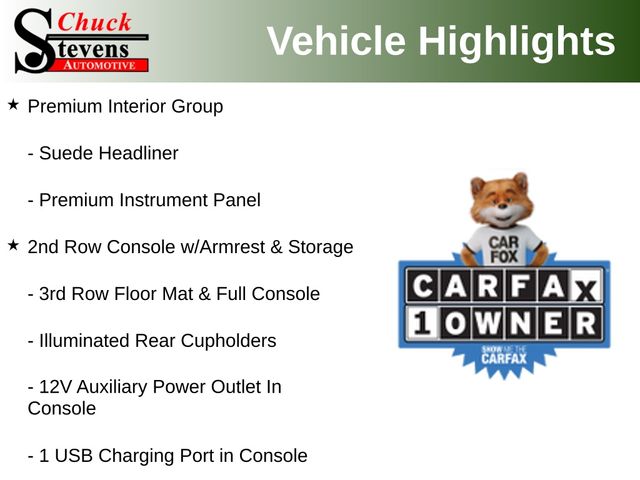 Chuck Stevens AUTOMOTIVE

Vehicle Highlights

★ Premium Interior Group

- Suede Headliner

- Premium Instrument Panel

★ 2nd Row Console w/Armrest & Storage

- 3rd Row Floor Mat & Full Console

- Illuminated Rear Cupholders

- 12V Auxiliary Power Outlet In Console

- 1 USB Charging Port in Console

CAR FOX

CARFAX

1 OWNER

SHOW ME THE CARFAX